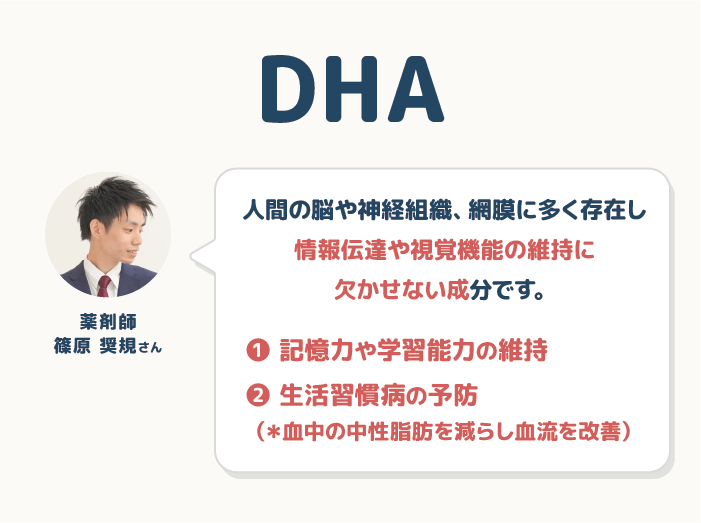 DHA

薬剤師
篠原 奨規さん

人間の脳や神経組織、網膜に多く存在し
情報伝達や視覚機能の維持に
欠かせない成分です。

❶ 記憶力や学習能力の維持
❷ 生活習慣病の予防
（＊血中の中性脂肪を減らし血流を改善）